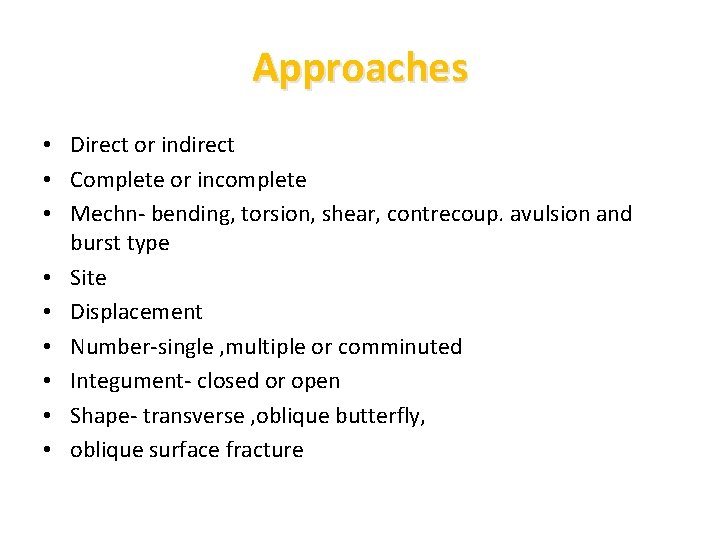 Approaches

• Direct or indirect
• Complete or incomplete
• Mechn- bending, torsion, shear, contrecoup. avulsion and burst type
• Site
• Displacement
• Number-single ,multiple or comminuted
• Integument- closed or open
• Shape- transverse ,oblique butterfly,
• oblique surface fracture